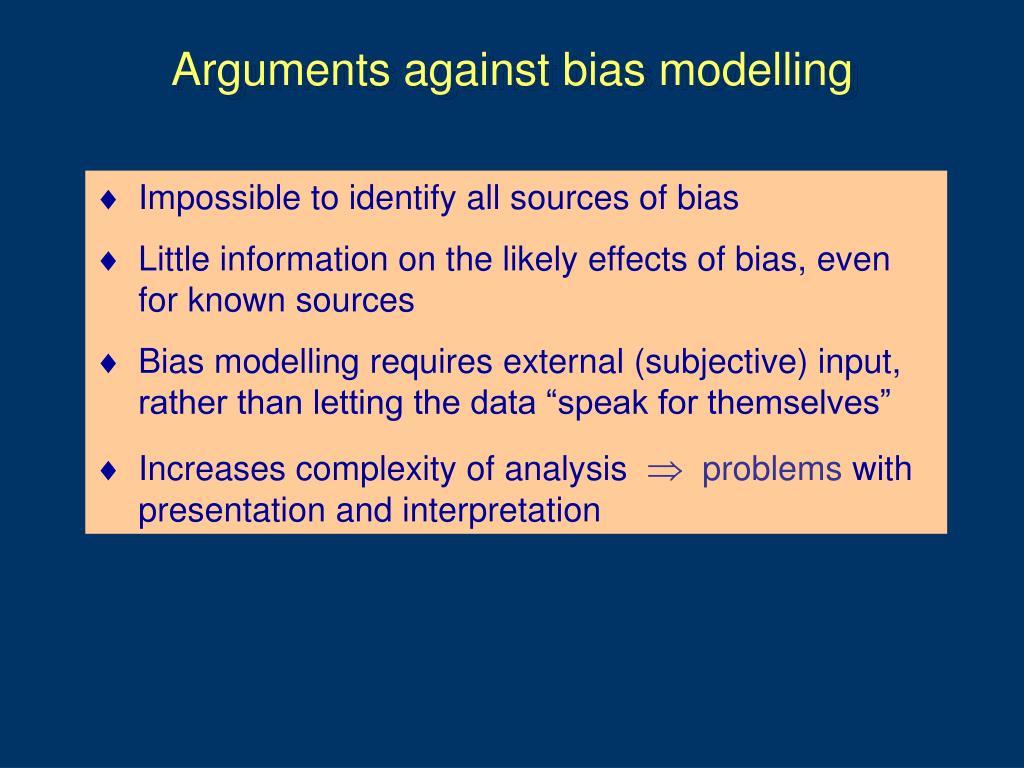 Arguments against bias modelling

♦ Impossible to identify all sources of bias

♦ Little information on the likely effects of bias, even for known sources

♦ Bias modelling requires external (subjective) input, rather than letting the data “speak for themselves”

♦ Increases complexity of analysis $\Rightarrow$ problems with presentation and interpretation